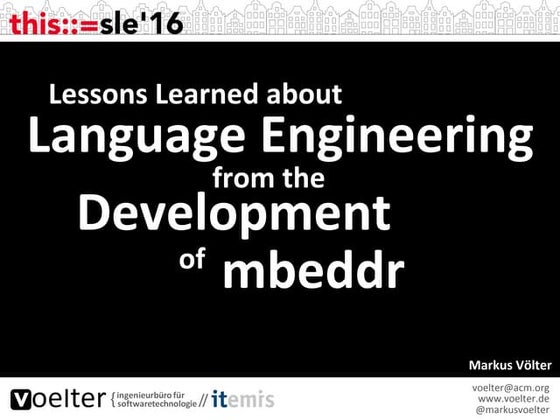 this::=sle'16

Lessons Learned about
Language Engineering
from the
Development
of mbeddr

Markus Völter

voelter {ingenieurbüro für softwaretechnologie // itemis

voelter@acm.org
www.voelter.de
@markusvoelter